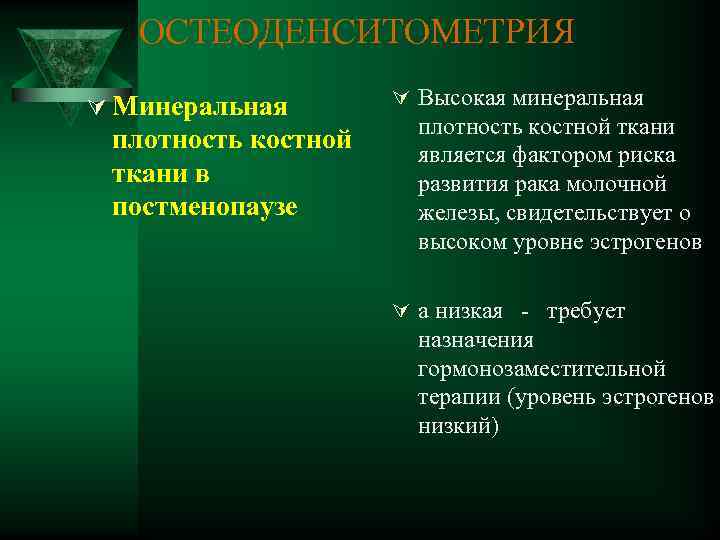 ОСТЕОДЕНСИТОМЕТРИЯ

Минеральная плотность костной ткани в постменопаузе

Высокая минеральная плотность костной ткани является фактором риска развития рака молочной железы, свидетельствует о высоком уровне эстрогенов

а низкая - требует назначения гормонозаместительной терапии (уровень эстрогенов низкий)